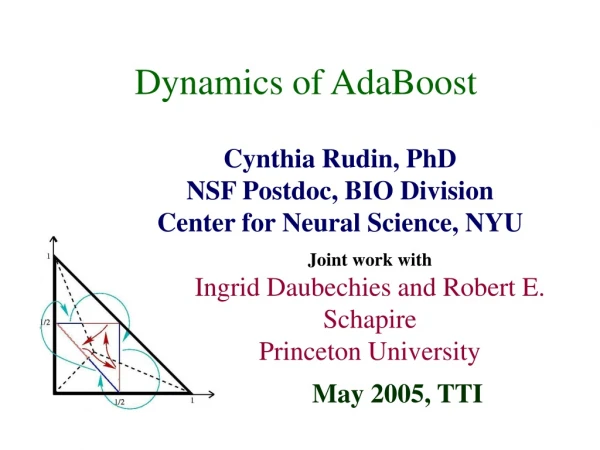 Dynamics of AdaBoost

Cynthia Rudin, PhD
NSF Postdoc, BIO Division
Center for Neural Science, NYU

Joint work with
Ingrid Daubechies and Robert E. Schapire
Princeton University

May 2005, TTI

1
1/2
1/2
1